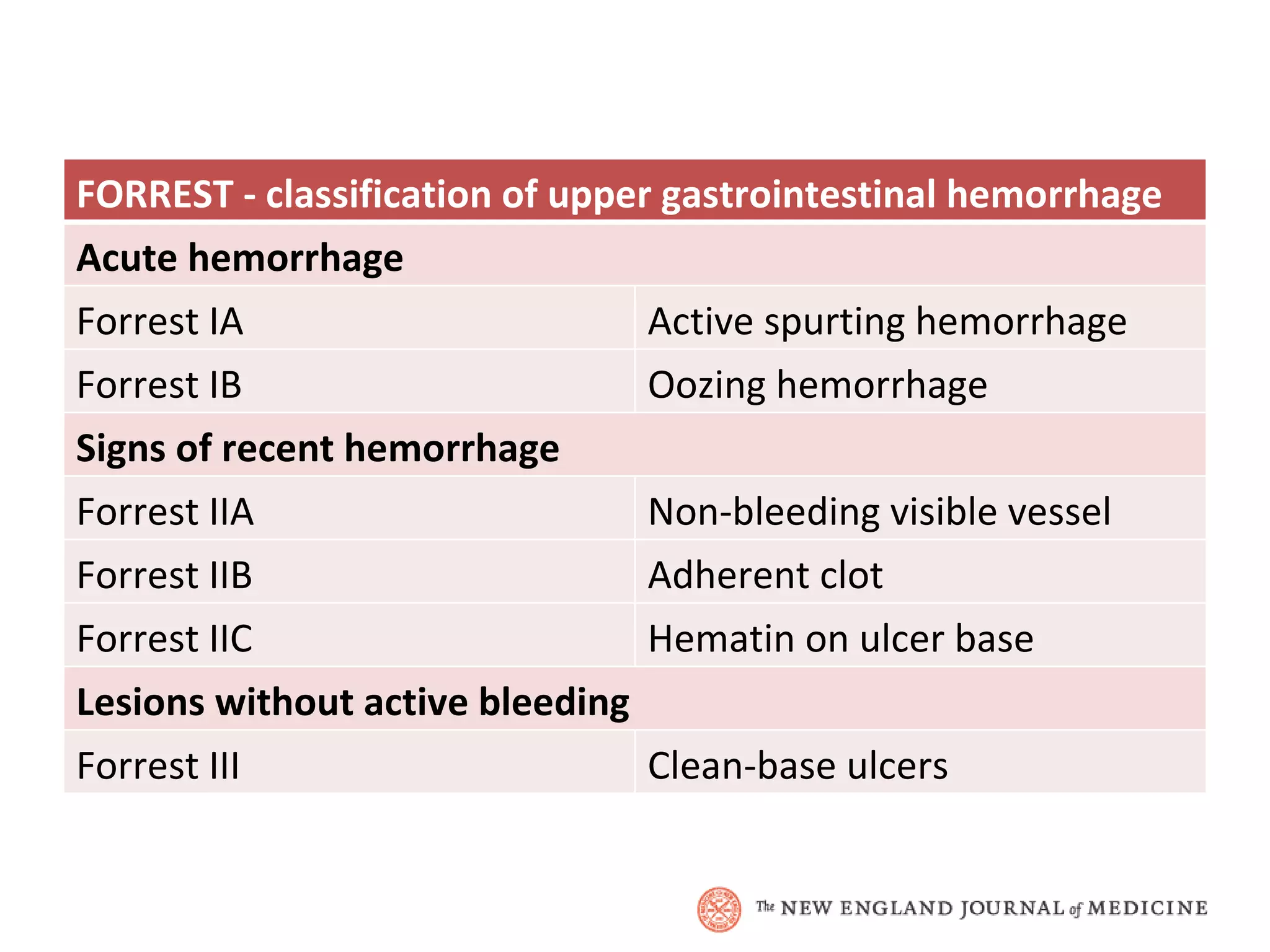 | FORREST - classification of upper gastrointestinal hemorrhage | |
|---|---|
| **Acute hemorrhage** | |
| Forrest IA | Active spurting hemorrhage |
| Forrest IB | Oozing hemorrhage |
| **Signs of recent hemorrhage** | |
| Forrest IIA | Non-bleeding visible vessel |
| Forrest IIB | Adherent clot |
| Forrest IIC | Hematin on ulcer base |
| **Lesions without active bleeding** | |
| Forrest III | Clean-base ulcers |

The NEW ENGLAND JOURNAL of MEDICINE